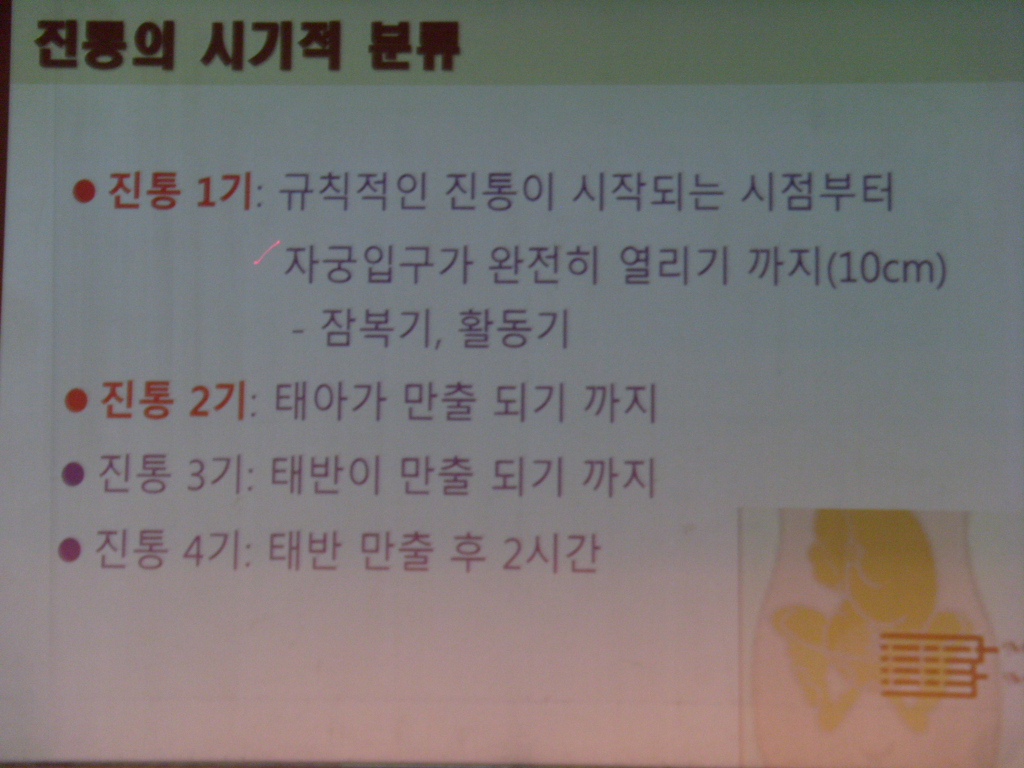 진통의 시기적 분류

● 진통 1기: 규칙적인 진통이 시작되는 시점부터 자궁입구가 완전히 열리기 까지(10cm)
- 잠복기, 활동기

● 진통 2기: 태아가 만출 되기 까지

● 진통 3기: 태반이 만출 되기 까지

● 진통 4기: 태반 만출 후 2시간